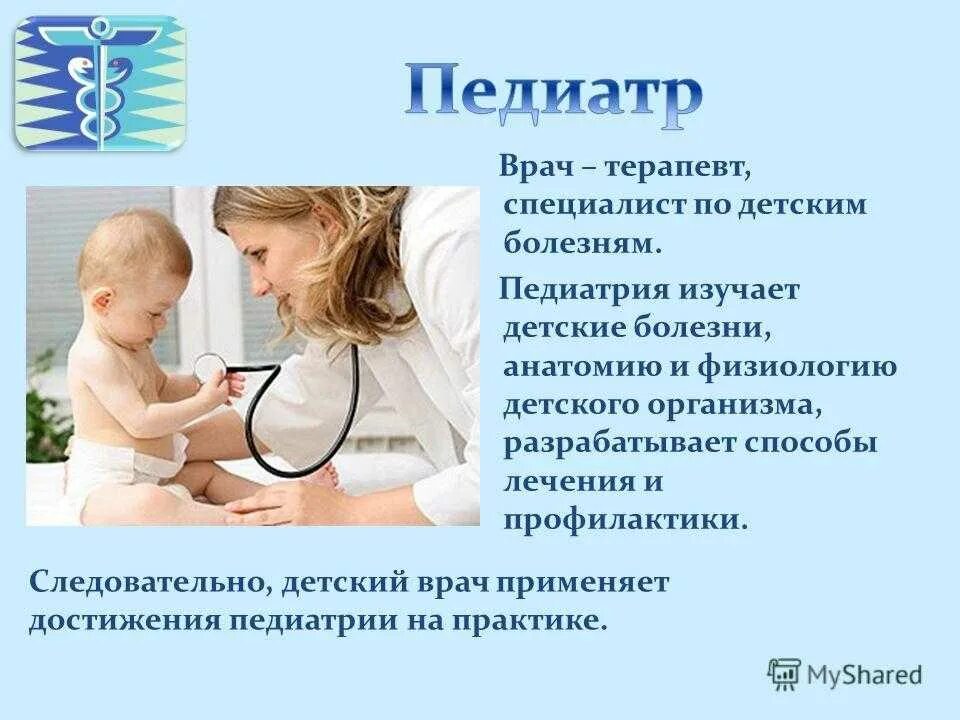 Педиатр

Врач – терапевт, специалист по детским болезням.

Педиатрия изучает детские болезни, анатомию и физиологию детского организма, разрабатывает способы лечения и профилактики.

Следовательно, детский врач применяет достижения педиатрии на практике.

MyShared